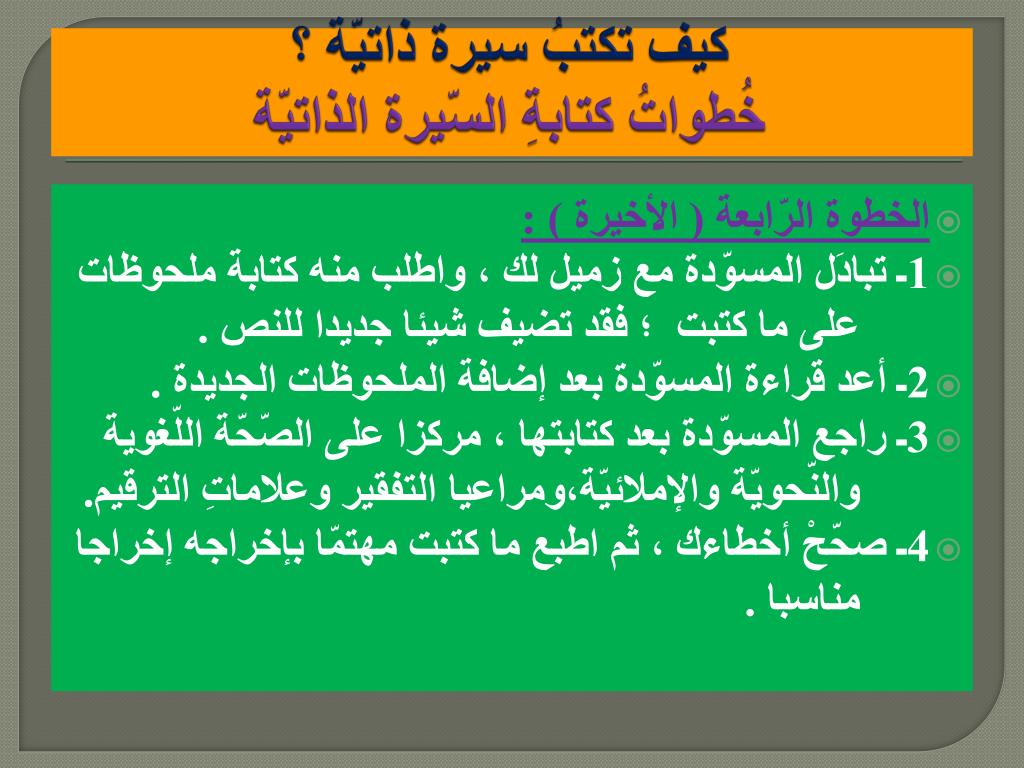 كيف تكتبُ سيرة ذاتيّة ؟
خُطواتُ كتابةِ السّيرة الذاتيّة

الخطوة الرّابعة ( الأخيرة ) :

1- تبادَل المسوّدة مع زميل لك ، واطلب منه كتابة ملحوظات على ما كتبت ؛ فقد تضيف شيئا جديدا للنص .

2- أعد قراءة المسوّدة بعد إضافة الملحوظات الجديدة .

3- راجع المسوّدة بعد كتابتها ، مركزا على الصّحّة اللّغوية والنّحويّة والإملائيّة،ومراعيا التفقير وعلاماتِ الترقيم.

4- صحّحْ أخطاءك ، ثم اطبع ما كتبت مهتمّا بإخراجه إخراجا مناسبا .